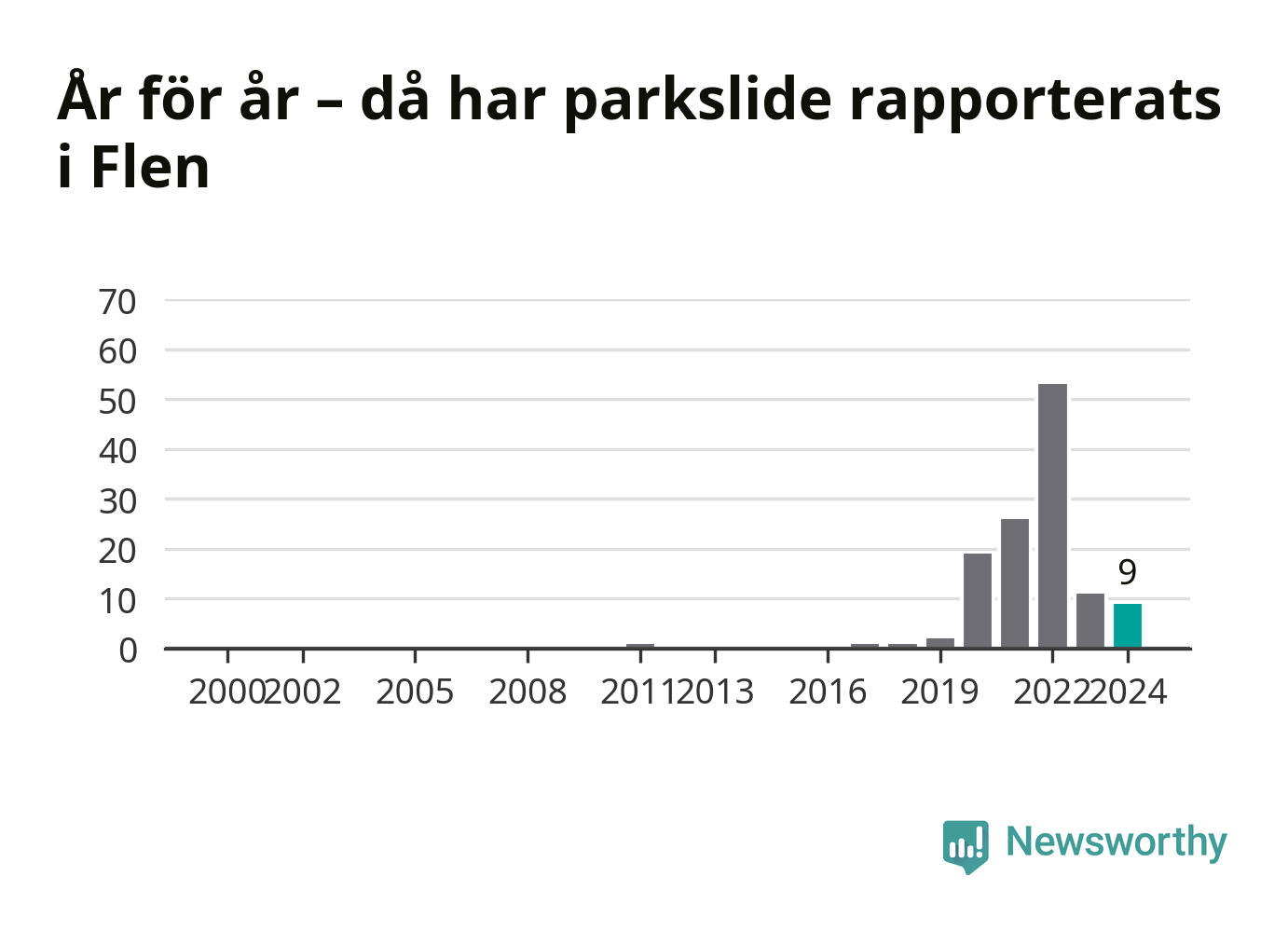 År för år – då har parkslide rapporterats i Flen

70
60
50
40
30
20
10
0

9

2000 2002 2005 2008 2011 2013 2016 2019 2022 2024

Newsworthy